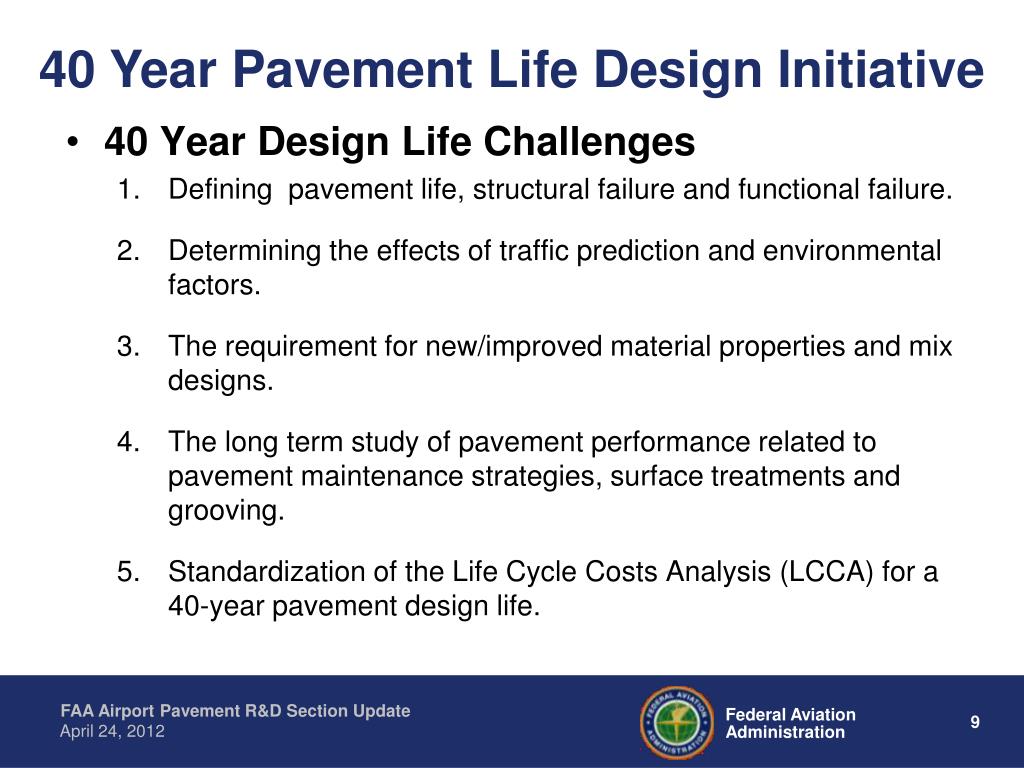 40 Year Pavement Life Design Initiative

• 40 Year Design Life Challenges

1. Defining pavement life, structural failure and functional failure.

2. Determining the effects of traffic prediction and environmental factors.

3. The requirement for new/improved material properties and mix designs.

4. The long term study of pavement performance related to pavement maintenance strategies, surface treatments and grooving.

5. Standardization of the Life Cycle Costs Analysis (LCCA) for a 40-year pavement design life.

FAA Airport Pavement R&D Section Update
April 24, 2012

FEDERAL AVIATION ADMINISTRATION

Federal Aviation Administration

9